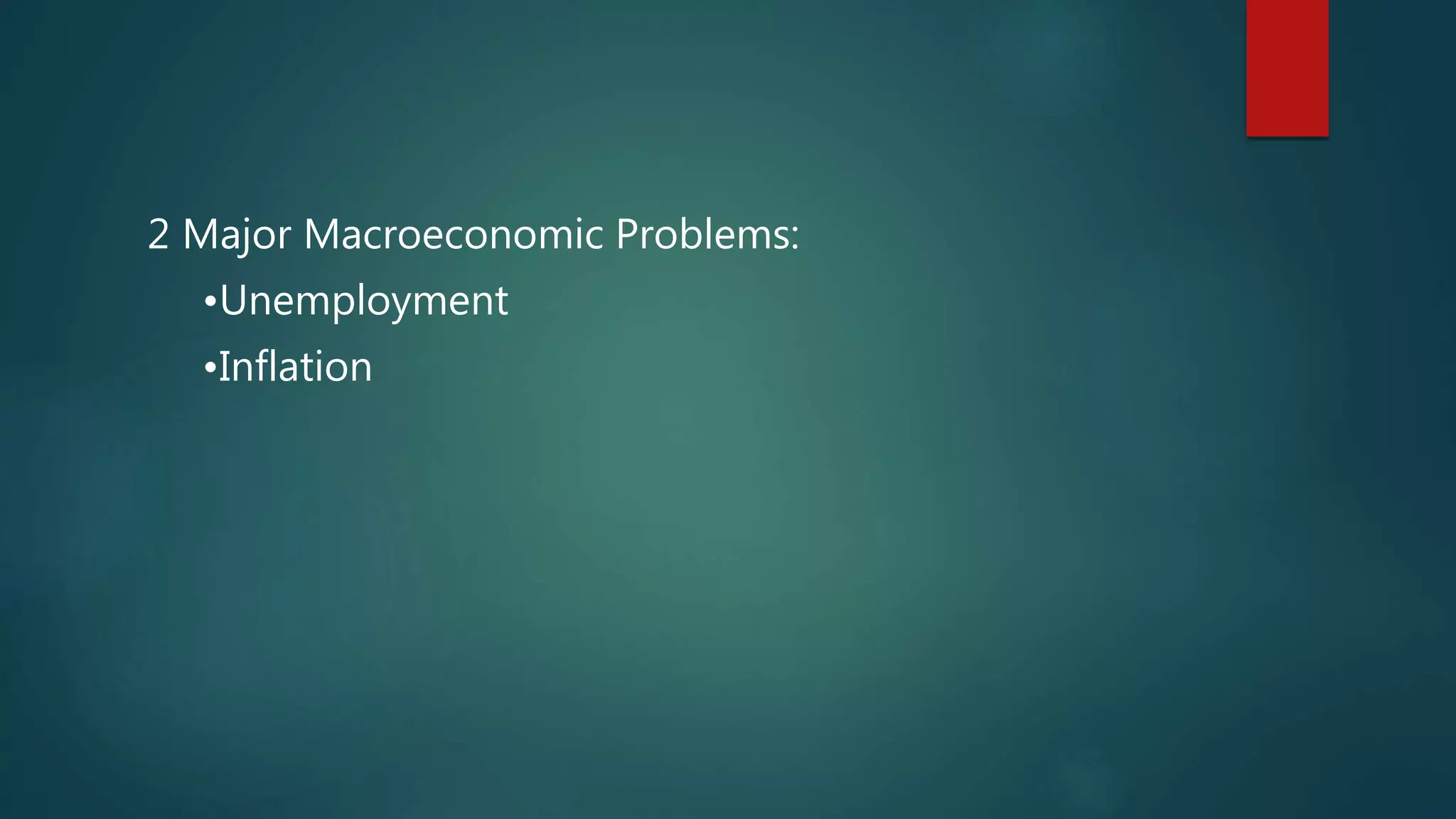 2 Major Macroeconomic Problems:

•Unemployment

•Inflation